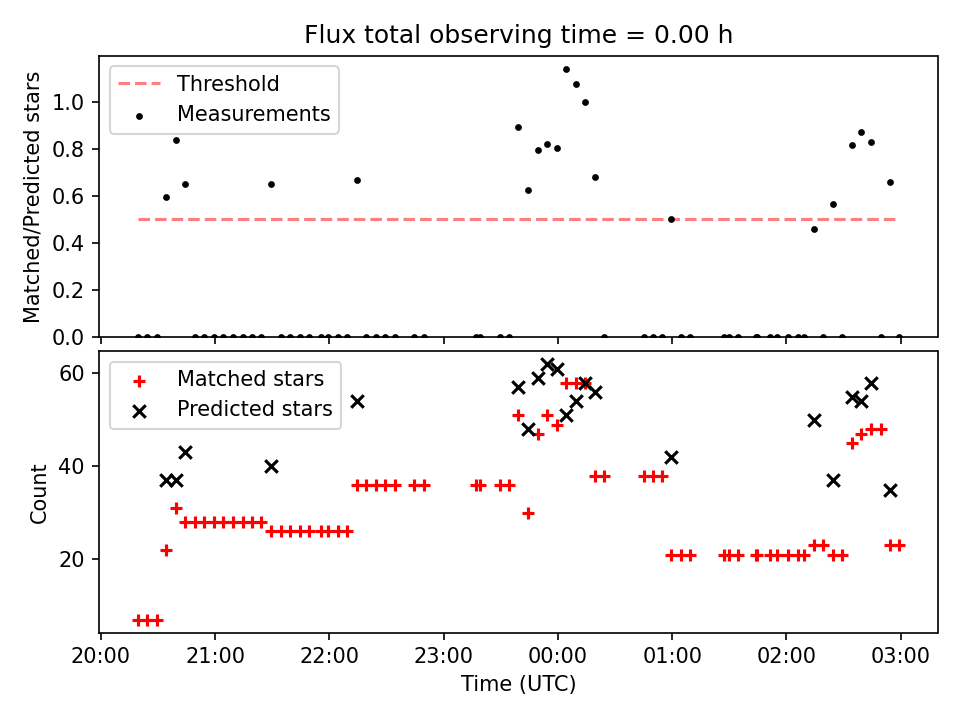 Flux total observing time = 0.00 h

Threshold
Measurements

Matched/Predicted stars

1.0
0.8
0.6
0.4
0.2
0.0

Matched stars
Predicted stars

Count

60
40
20

20:00
21:00
22:00
23:00
00:00
01:00
02:00
03:00

Time (UTC)